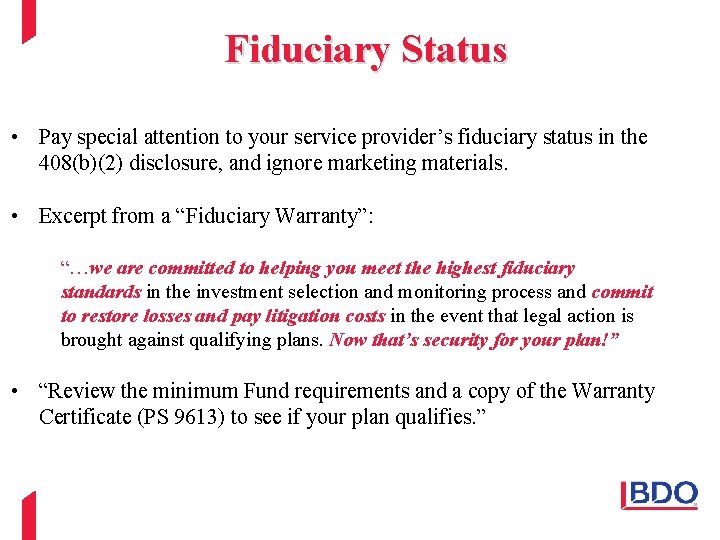 Fiduciary Status

• Pay special attention to your service provider’s fiduciary status in the 408(b)(2) disclosure, and ignore marketing materials.

• Excerpt from a “Fiduciary Warranty”:

“…we are committed to helping you meet the highest fiduciary standards in the investment selection and monitoring process and commit to restore losses and pay litigation costs in the event that legal action is brought against qualifying plans. Now that’s security for your plan!”

• “Review the minimum Fund requirements and a copy of the Warranty Certificate (PS 9613) to see if your plan qualifies.”

BDO